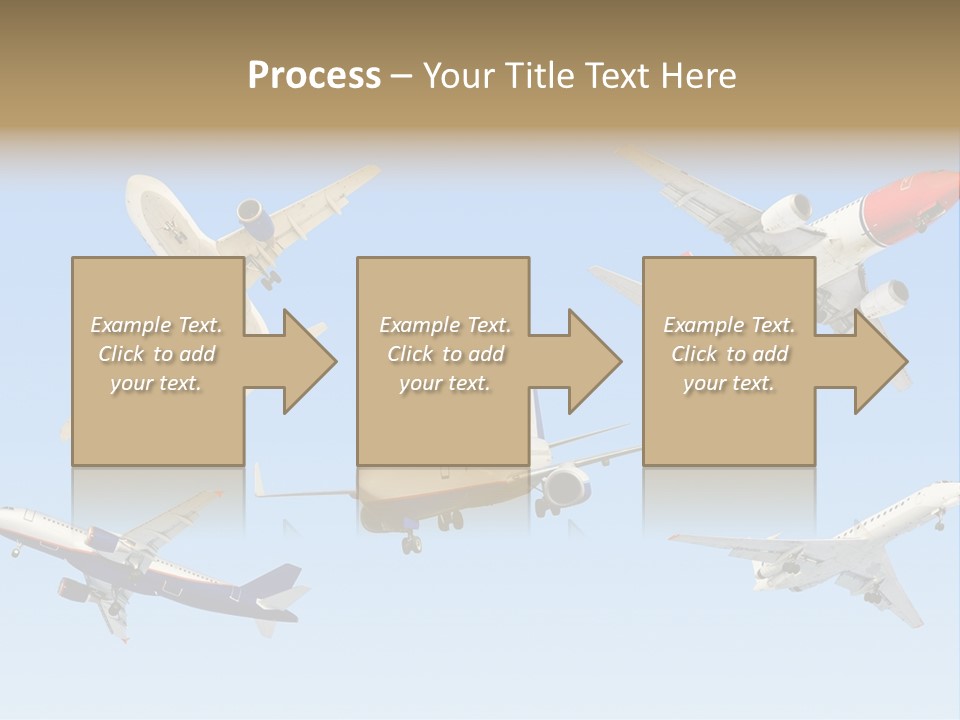 Process – Your Title Text Here

Example Text. Click to add your text.

Example Text. Click to add your text.

Example Text. Click to add your text.